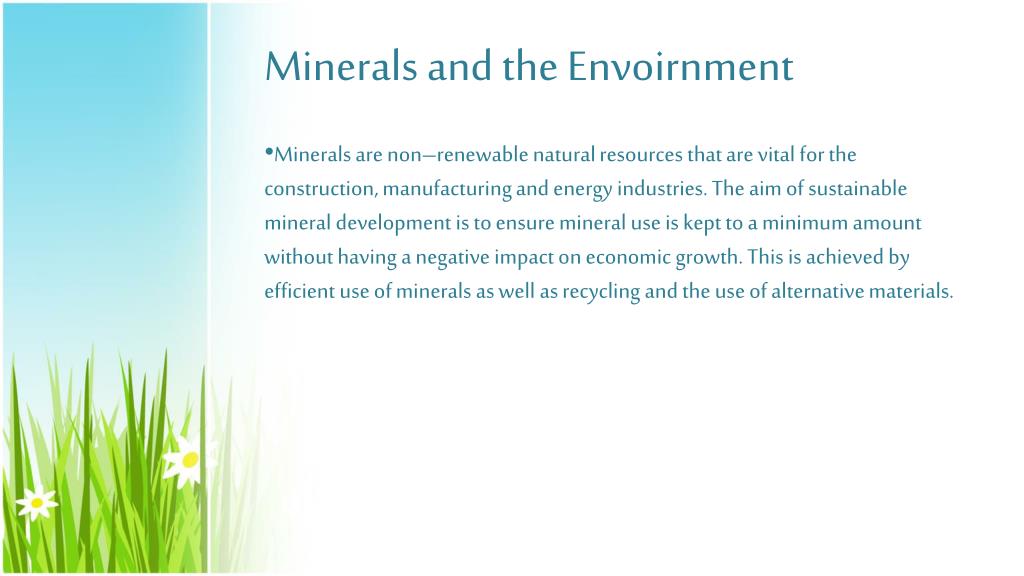 Minerals and the Envoirnment

•Minerals are non–renewable natural resources that are vital for the construction, manufacturing and energy industries. The aim of sustainable mineral development is to ensure mineral use is kept to a minimum amount without having a negative impact on economic growth. This is achieved by efficient use of minerals as well as recycling and the use of alternative materials.